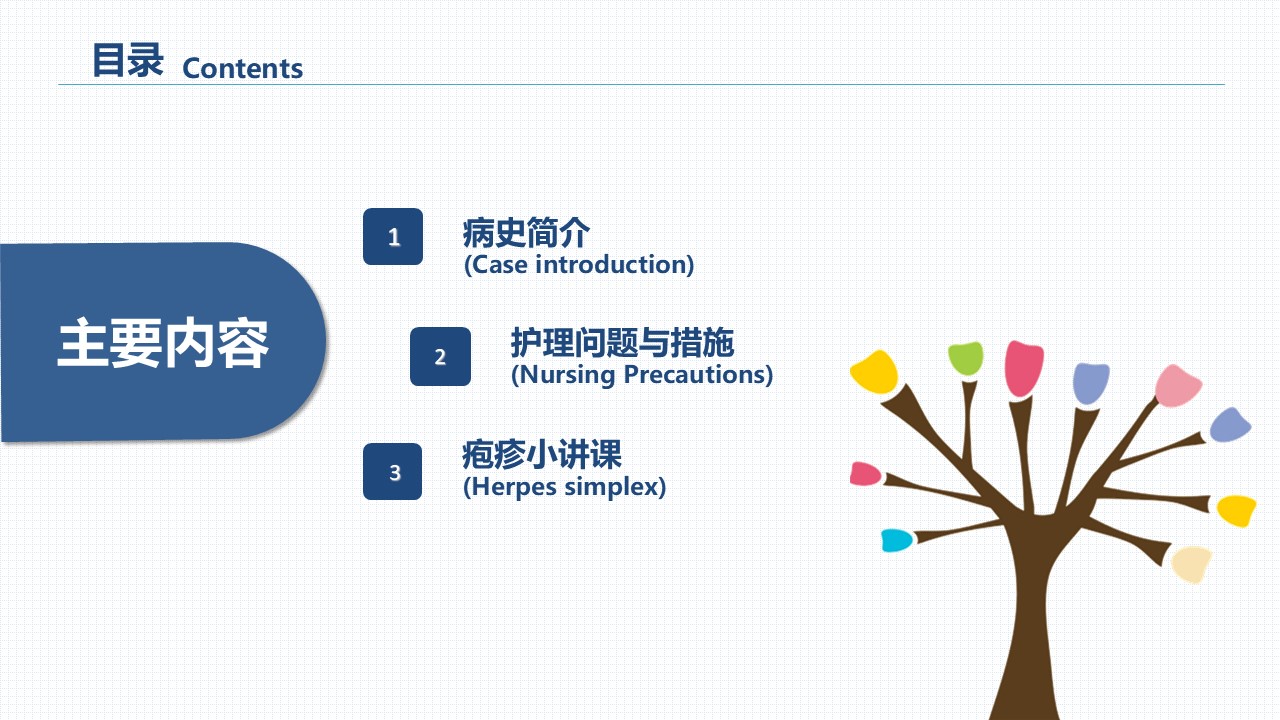 目录 Contents

主要内容

1 病史简介
(Case introduction)

2 护理问题与措施
(Nursing Precautions)

3 疱疹小讲课
(Herpes simplex)